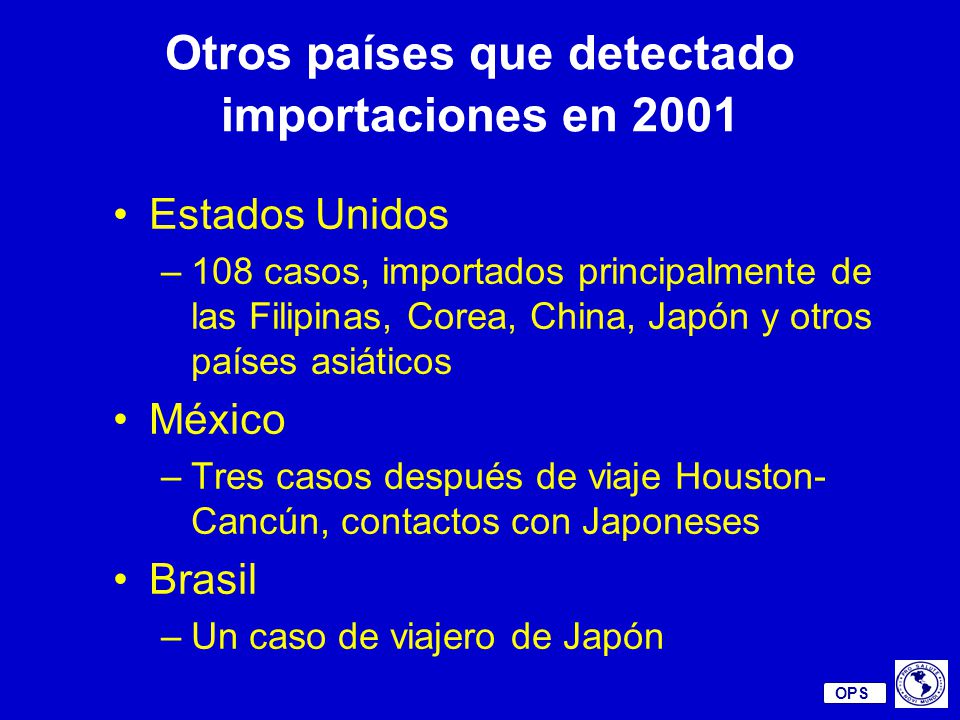 Otros países que detectado importaciones en 2001

• Estados Unidos
– 108 casos, importados principalmente de las Filipinas, Corea, China, Japón y otros países asiáticos
• México
– Tres casos después de viaje Houston-Cancún, contactos con Japoneses
• Brasil
– Un caso de viajero de Japón

OPS